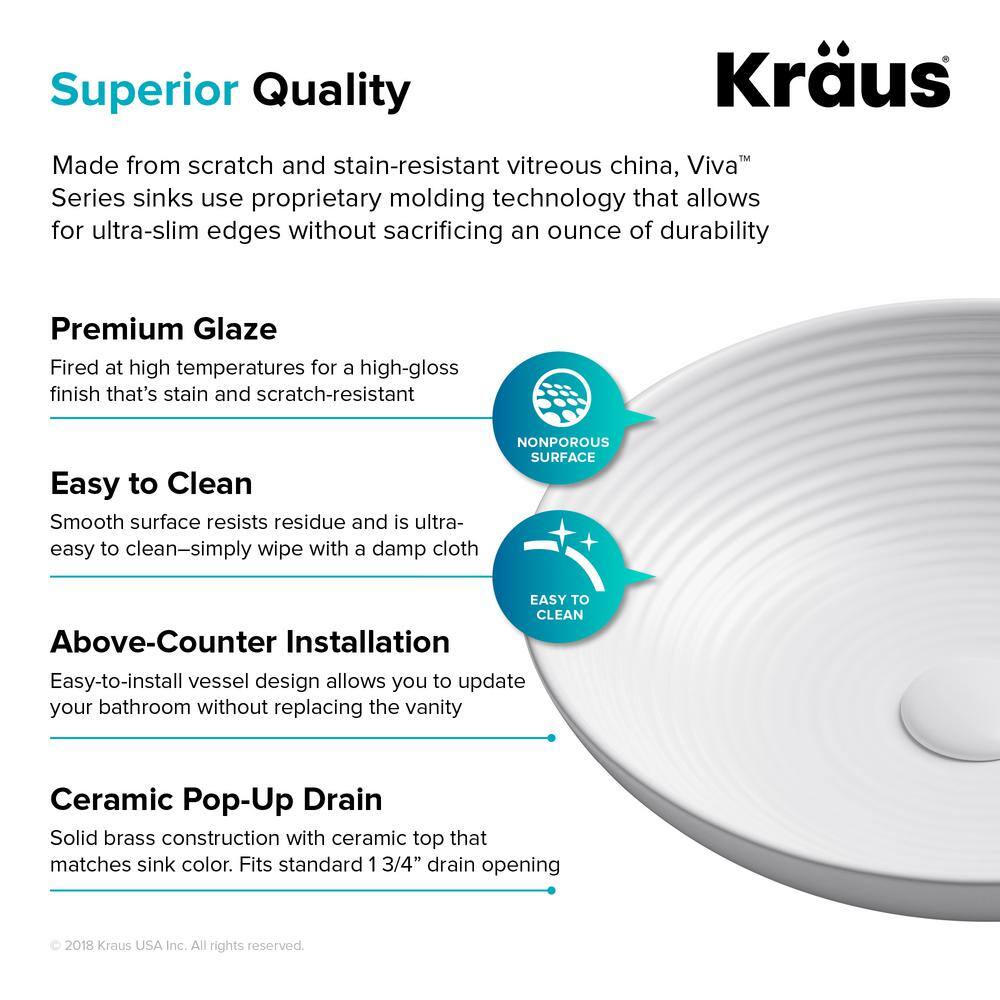 Superior Quality

Kraus®

Made from scratch and stain-resistant vitreous china, Viva™ Series sinks use proprietary molding technology that allows for ultra-slim edges without sacrificing an ounce of durability

Premium Glaze

Fired at high temperatures for a high-gloss finish that's stain and scratch-resistant

NONPOROUS SURFACE

Easy to Clean

Smooth surface resists residue and is ultra-easy to clean–simply wipe with a damp cloth

EASY TO CLEAN

Above-Counter Installation

Easy-to-install vessel design allows you to update your bathroom without replacing the vanity

Ceramic Pop-Up Drain

Solid brass construction with ceramic top that matches sink color. Fits standard 1 3/4" drain opening

© 2018 Kraus USA Inc. All rights reserved.